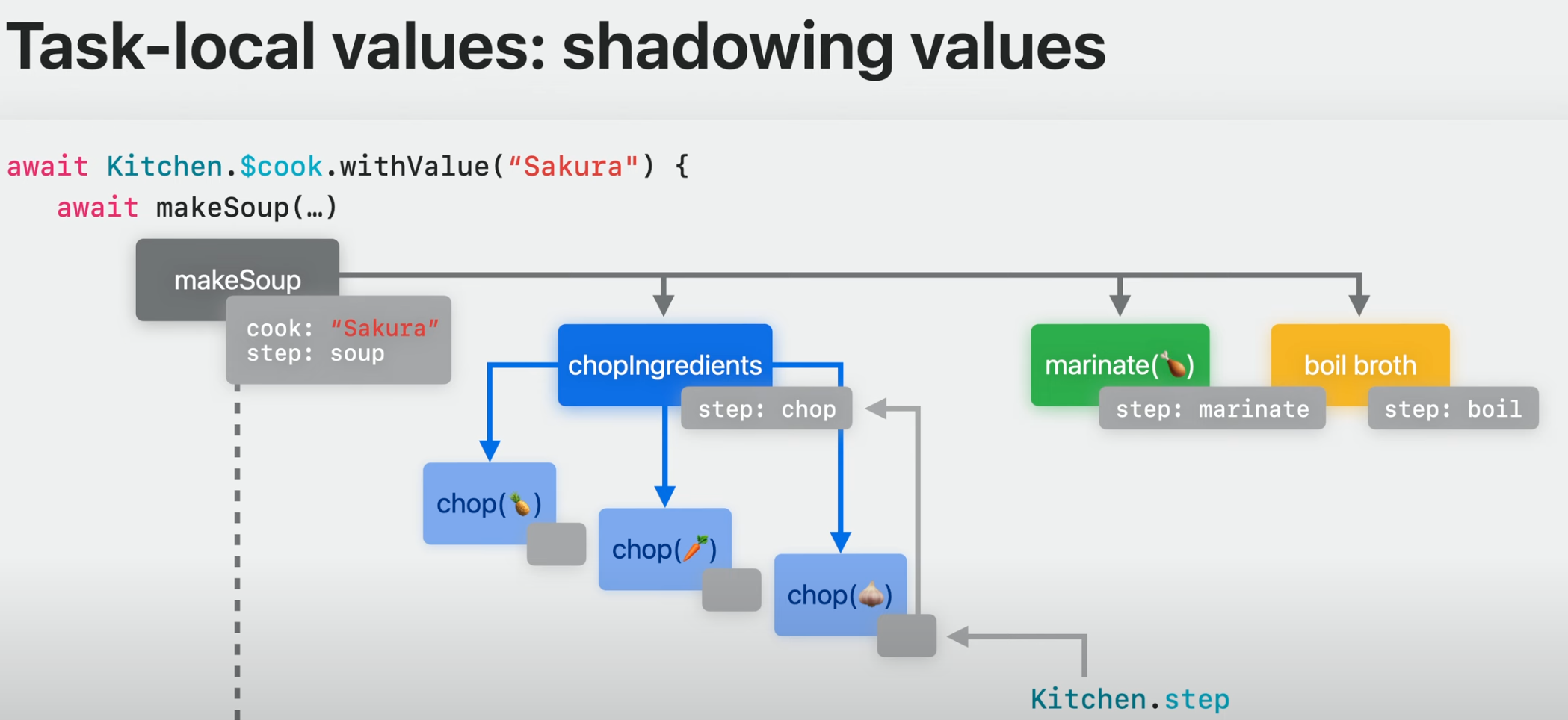 Task-local values: shadowing values

await Kitchen.$cook.withValue("Sakura") {
    await makeSoup(…)

makeSoup

cook: "Sakura"
step: soup

chopIngredients

step: chop

marinate(🍗)

step: marinate

boil broth

step: boil

chop(🍍)

chop(🥕)

chop(🧄)

Kitchen.step